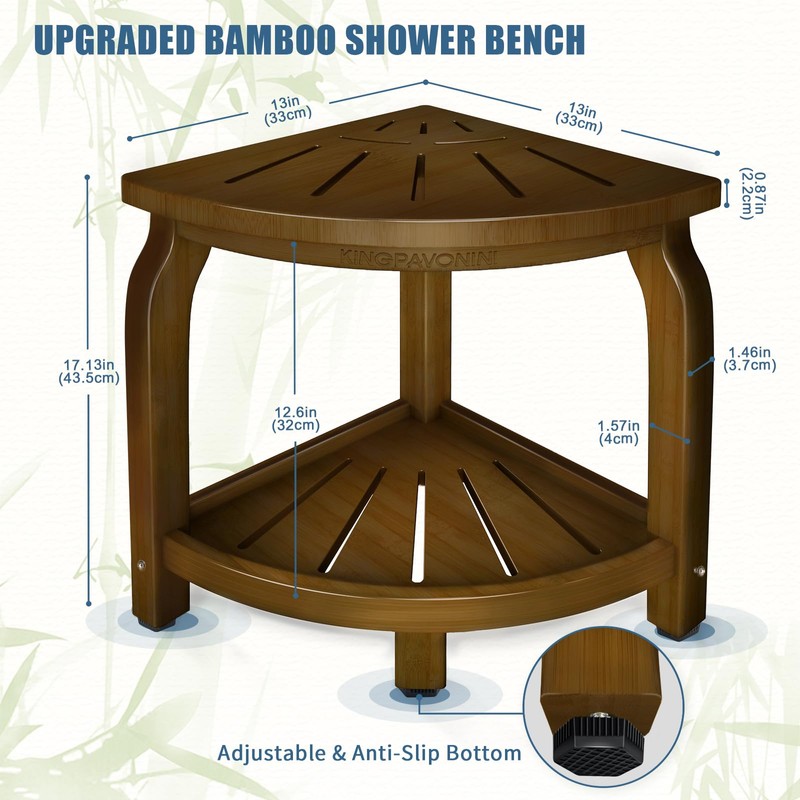 UPGRADED BAMBOO SHOWER BENCH

13in
(33cm)

13in
(33cm)

0.87in
(2.2cm)

KINGPAVONINI

17.13in
(43.5cm)

12.6in
(32cm)

1.46in
(3.7cm)

1.57in
(4cm)

Adjustable & Anti-Slip Bottom